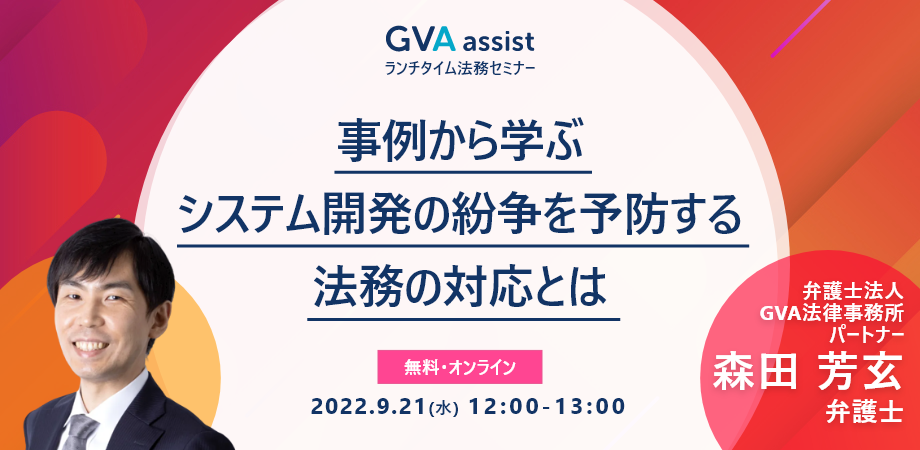 GVA assist
ランチタイム法務セミナー

事例から学ぶ
システム開発の紛争を予防する
法務の対応とは

無料・オンライン

2022.9.21(水) 12:00-13:00

弁護士法人
GVA法律事務所
パートナー
森田 芳玄
弁護士